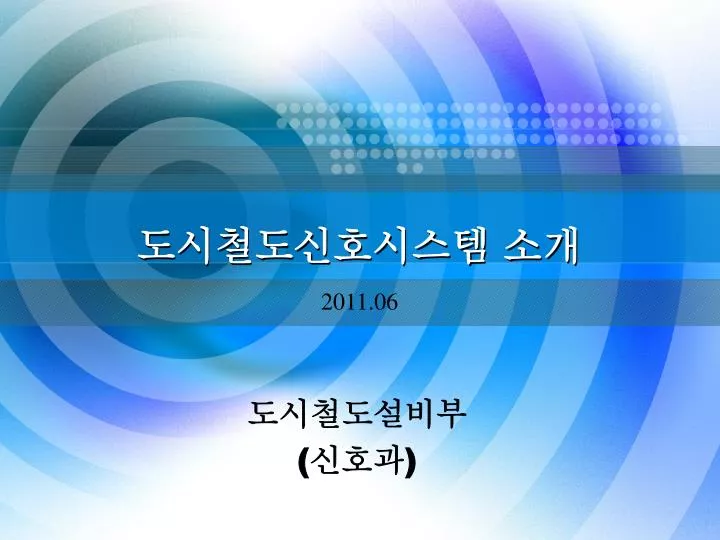 도시철도신호시스템 소개

2011.06

도시철도설비부
(신호과)